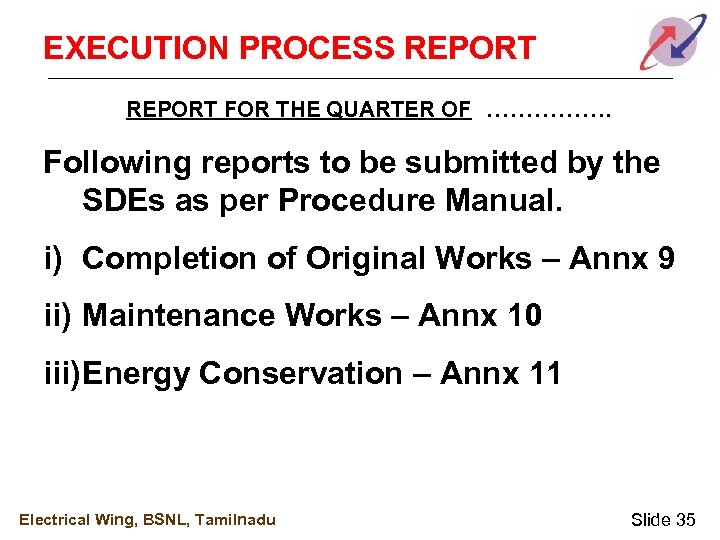 EXECUTION PROCESS REPORT

REPORT FOR THE QUARTER OF …………….

Following reports to be submitted by the SDEs as per Procedure Manual.

i) Completion of Original Works – Annx 9

ii) Maintenance Works – Annx 10

iii)Energy Conservation – Annx 11

Electrical Wing, BSNL, Tamilnadu

Slide 35